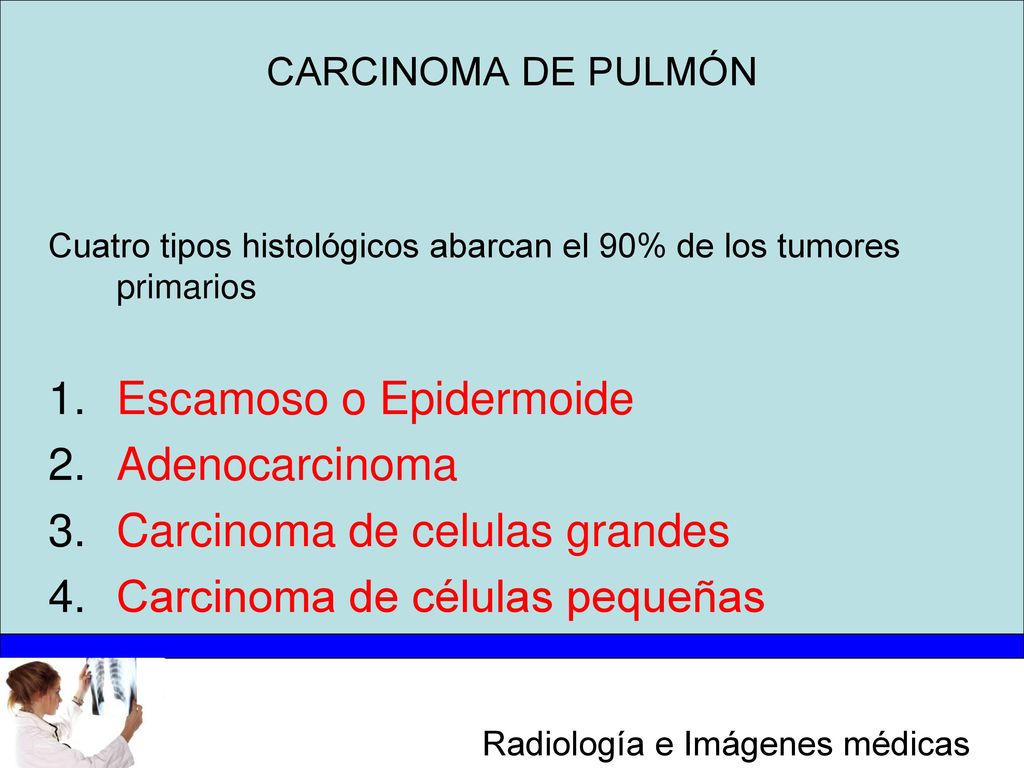 CARCINOMA DE PULMÓN

Cuatro tipos histológicos abarcan el 90% de los tumores primarios

1. Escamoso o Epidermoide
2. Adenocarcinoma
3. Carcinoma de celulas grandes
4. Carcinoma de células pequeñas

Radiología e Imágenes médicas